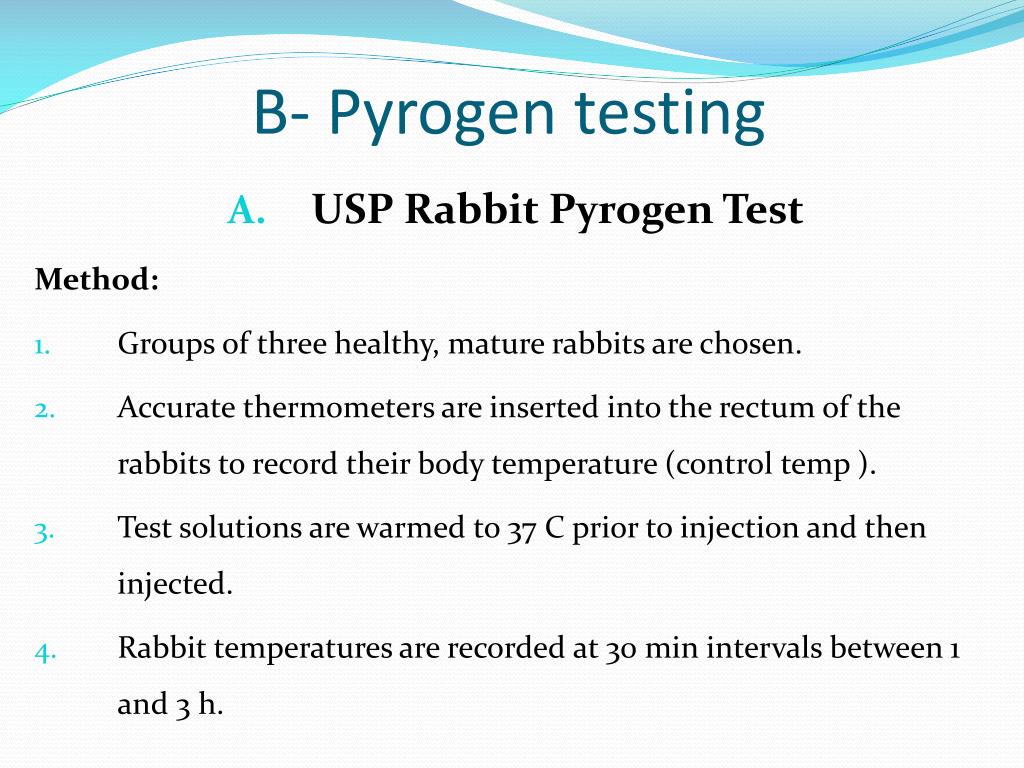 B- Pyrogen testing

A. USP Rabbit Pyrogen Test

Method:

1. Groups of three healthy, mature rabbits are chosen.

2. Accurate thermometers are inserted into the rectum of the rabbits to record their body temperature (control temp ).

3. Test solutions are warmed to 37 C prior to injection and then injected.

4. Rabbit temperatures are recorded at 30 min intervals between 1 and 3 h.